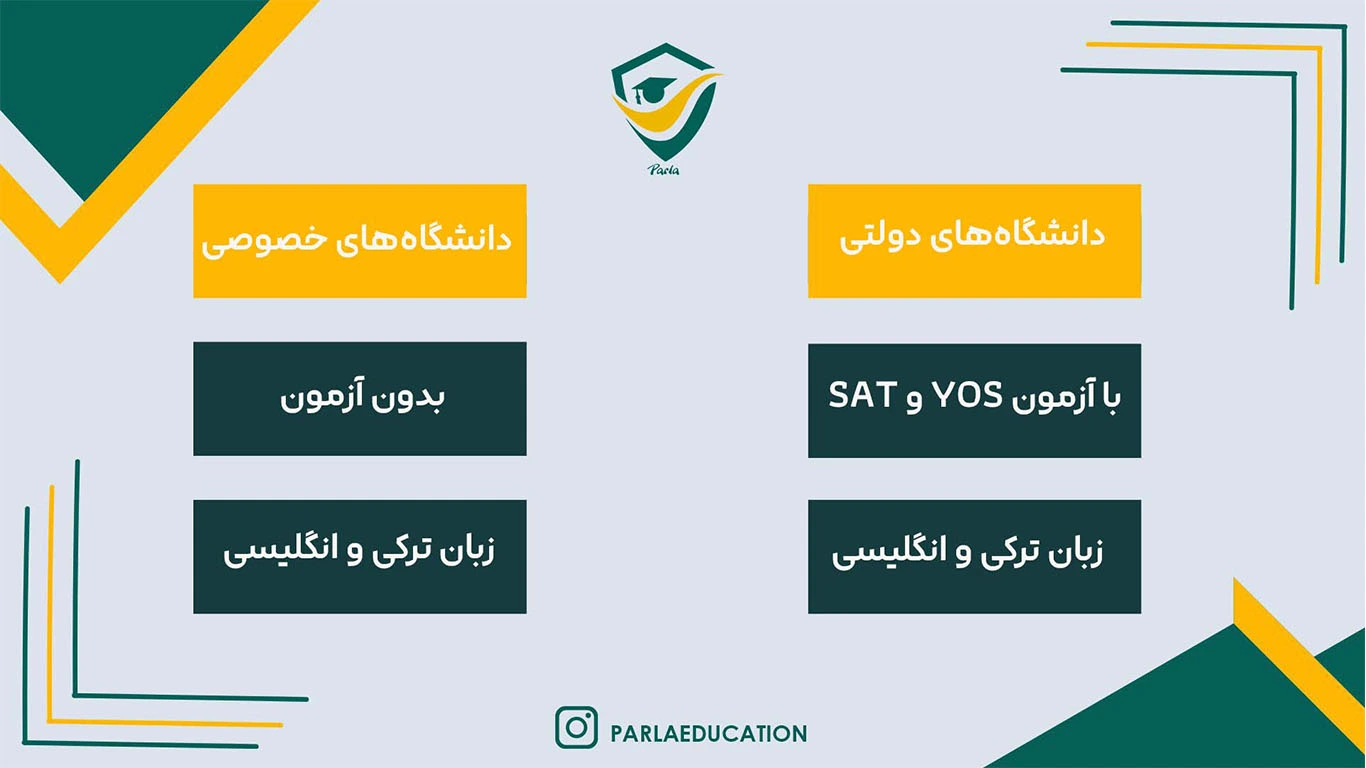 Parla

دانشگاه‌های دولتی

با آزمون YOS و SAT

زبان ترکی و انگلیسی

دانشگاه‌های خصوصی

بدون آزمون

زبان ترکی و انگلیسی

PARLAEDUCATION